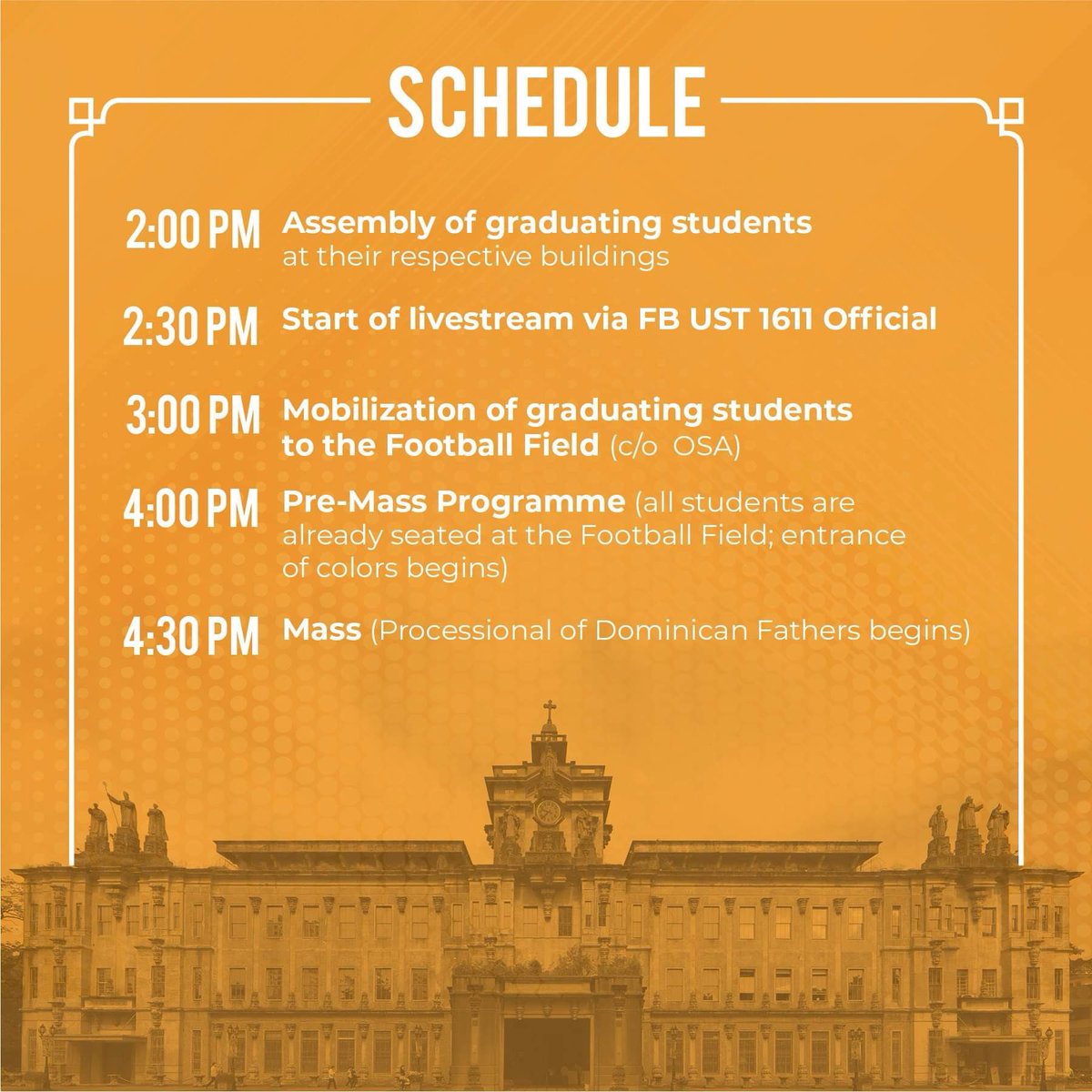 SCHEDULE

2:00 PM Assembly of graduating students at their respective buildings

2:30 PM Start of livestream via FB UST 1611 Official

3:00 PM Mobilization of graduating students to the Football Field (c/o OSA)

4:00 PM Pre-Mass Programme (all students are already seated at the Football Field; entrance of colors begins)

4:30 PM Mass (Processional of Dominican Fathers begins)